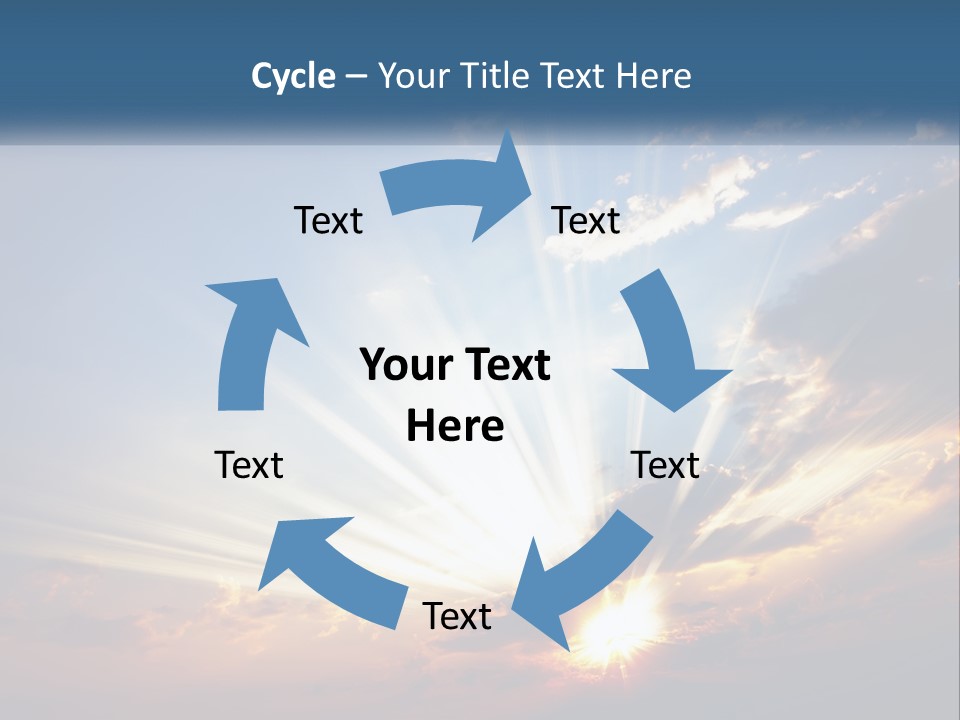 Cycle – Your Title Text Here

Text

Text

Your Text Here

Text

Text

Text